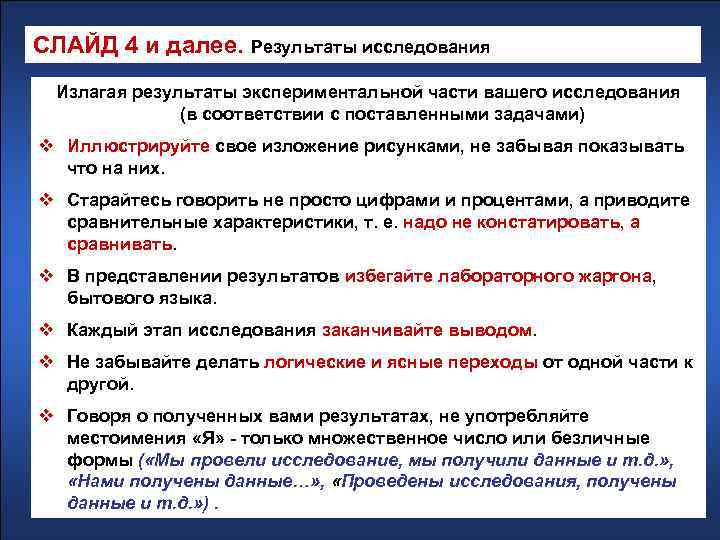 СЛАЙД 4 и далее. Результаты исследования

Излагая результаты экспериментальной части вашего исследования (в соответствии с поставленными задачами)

❖ Иллюстрируйте свое изложение рисунками, не забывая показывать что на них.

❖ Старайтесь говорить не просто цифрами и процентами, а приводите сравнительные характеристики, т. е. надо не констатировать, а сравнивать.

❖ В представлении результатов избегайте лабораторного жаргона, бытового языка.

❖ Каждый этап исследования заканчивайте выводом.

❖ Не забывайте делать логические и ясные переходы от одной части к другой.

❖ Говоря о полученных вами результатах, не употребляйте местоимения «Я» - только множественное число или безличные формы («Мы провели исследование, мы получили данные и т.д.», «Нами получены данные…», «Проведены исследования, получены данные и т.д.») .